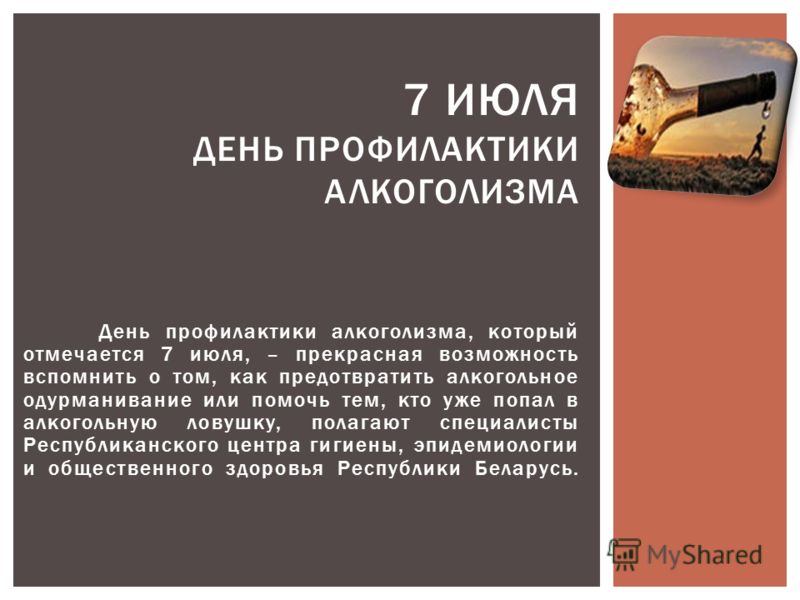 7 ИЮЛЯ
ДЕНЬ ПРОФИЛАКТИКИ АЛКОГОЛИЗМА

День профилактики алкоголизма, который отмечается 7 июля, – прекрасная возможность вспомнить о том, как предотвратить алкогольное одурманивание или помочь тем, кто уже попал в алкогольную ловушку, полагают специалисты Республиканского центра гигиены, эпидемиологии и общественного здоровья Республики Беларусь.

MyShared